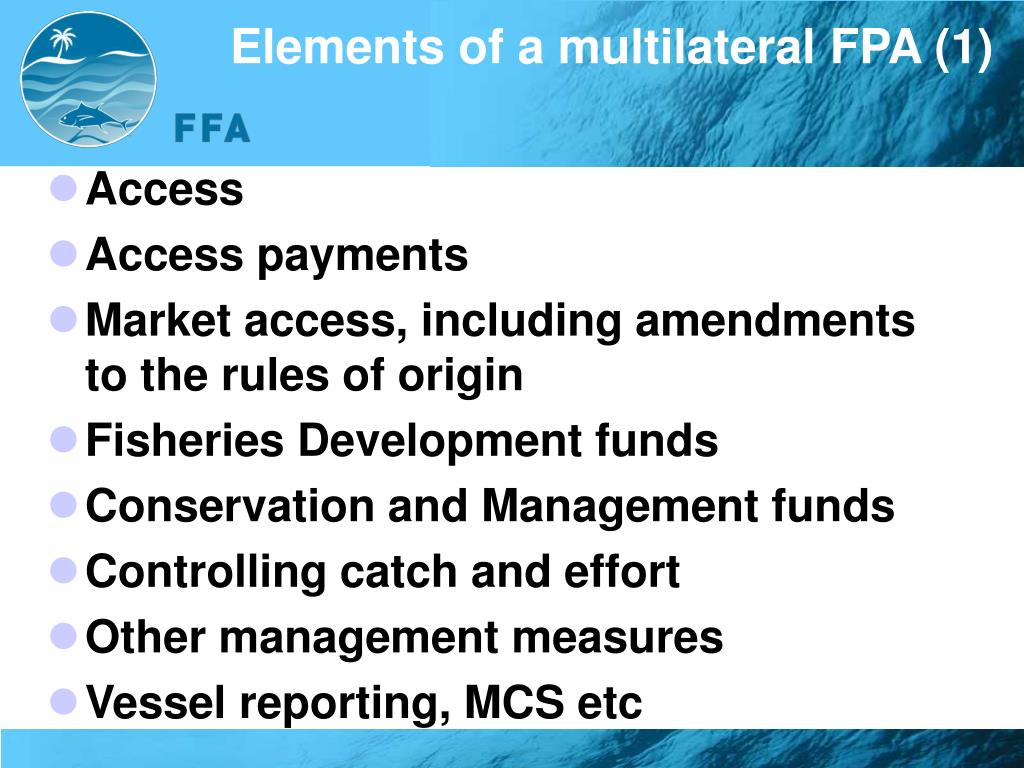 FFA

Elements of a multilateral FPA (1)

- Access
- Access payments
- Market access, including amendments to the rules of origin
- Fisheries Development funds
- Conservation and Management funds
- Controlling catch and effort
- Other management measures
- Vessel reporting, MCS etc